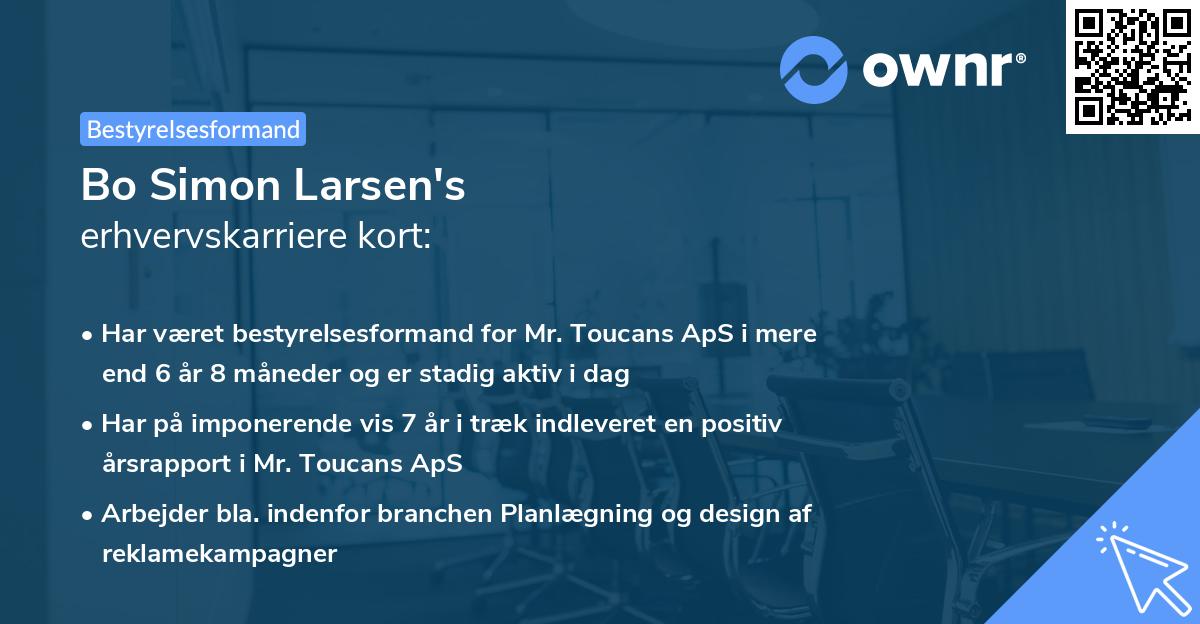 ownr®

Bestyrelsesformand

Bo Simon Larsen's
erhvervskarriere kort:

• Har været bestyrelsesformand for Mr. Toucans ApS i mere end 6 år 8 måneder og er stadig aktiv i dag

• Har på imponerende vis 7 år i træk indleveret en positiv årsrapport i Mr. Toucans ApS

• Arbejder bla. indenfor branchen Planlægning og design af reklamekampagner